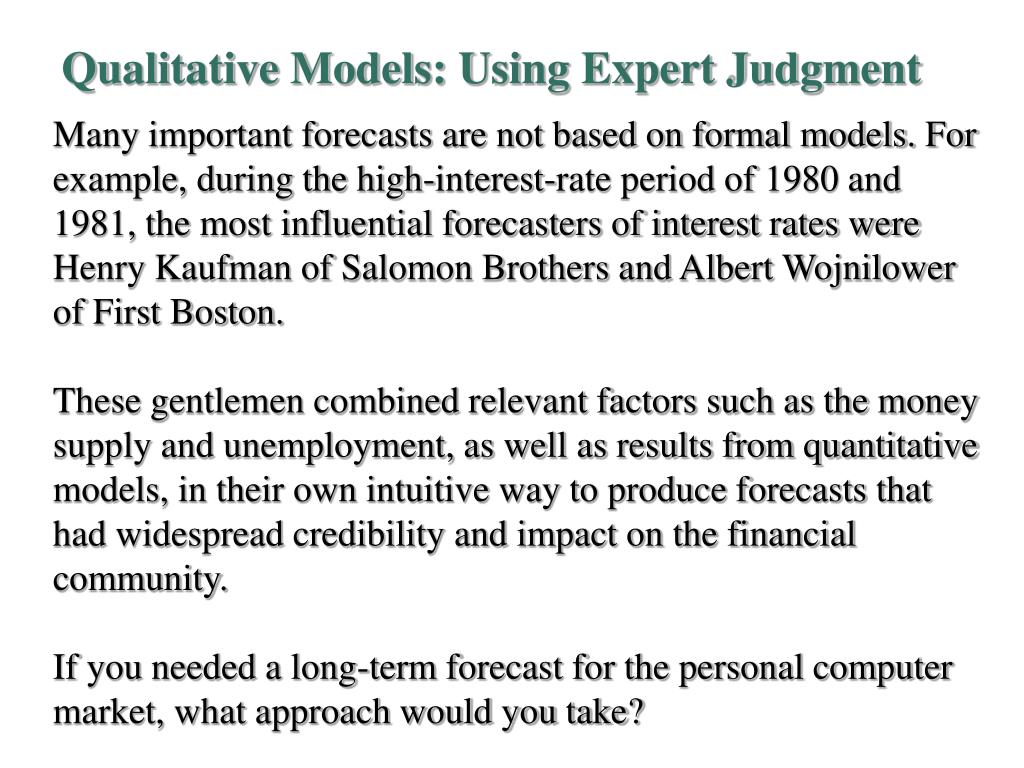 Qualitative Models: Using Expert Judgment

Many important forecasts are not based on formal models. For example, during the high-interest-rate period of 1980 and 1981, the most influential forecasters of interest rates were Henry Kaufman of Salomon Brothers and Albert Wojnilower of First Boston.

These gentlemen combined relevant factors such as the money supply and unemployment, as well as results from quantitative models, in their own intuitive way to produce forecasts that had widespread credibility and impact on the financial community.

If you needed a long-term forecast for the personal computer market, what approach would you take?